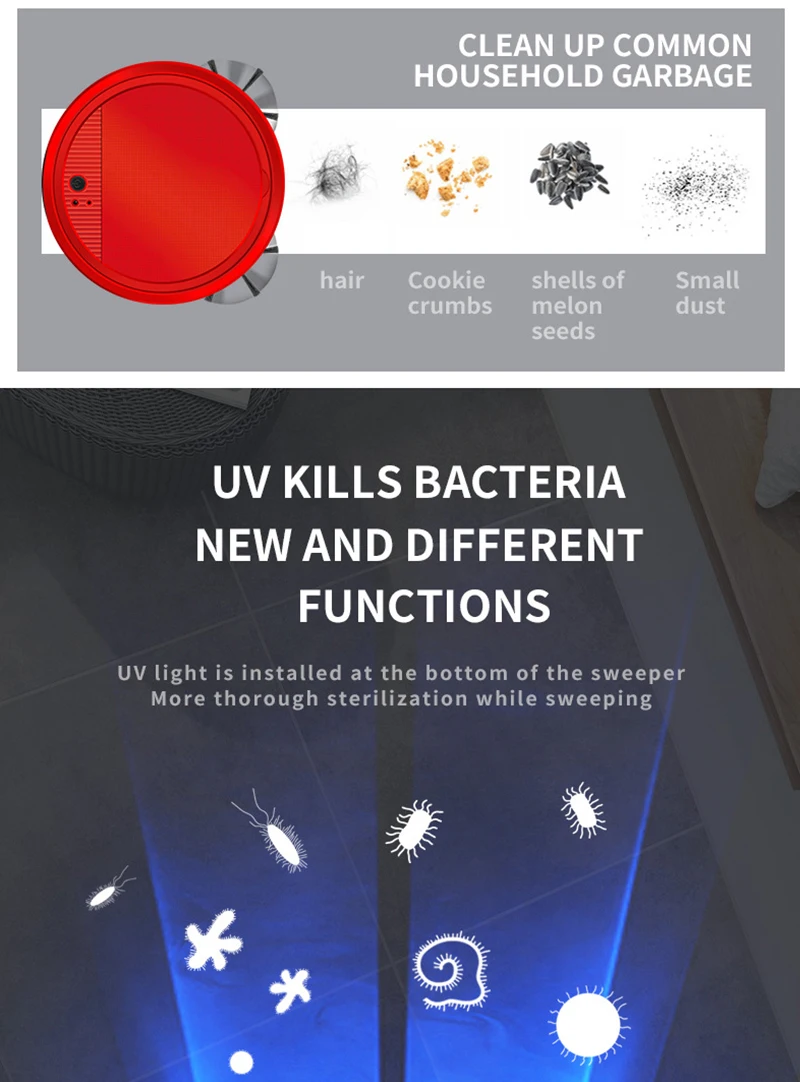 CLEAN UP COMMON HOUSEHOLD GARBAGE

hair

Cookie crumbs

shells of melon seeds

Small dust

UV KILLS BACTERIA NEW AND DIFFERENT FUNCTIONS

UV light is installed at the bottom of the sweeper
More thorough sterilization while sweeping